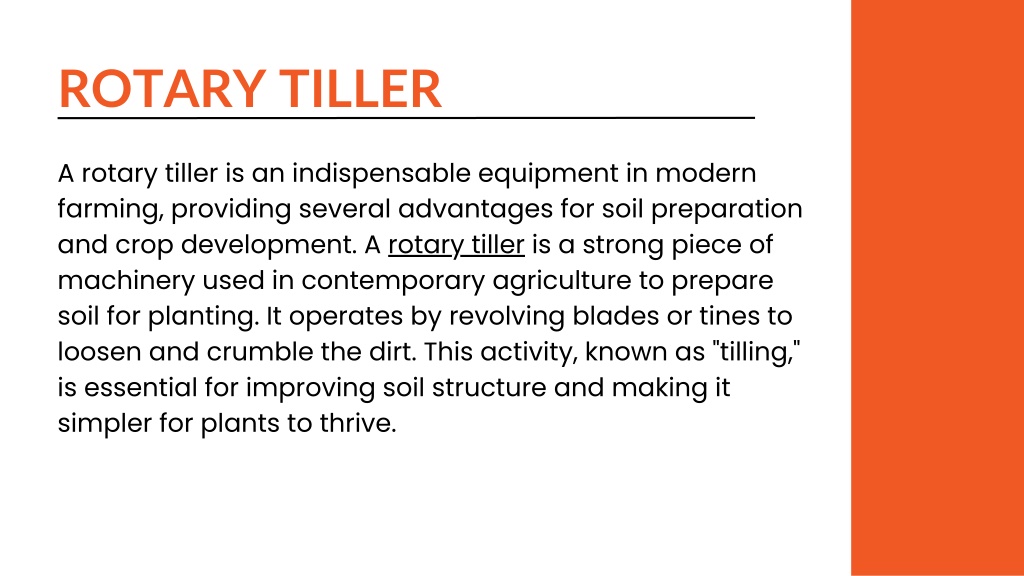 ROTARY TILLER

A rotary tiller is an indispensable equipment in modern farming, providing several advantages for soil preparation and crop development. A rotary tiller is a strong piece of machinery used in contemporary agriculture to prepare soil for planting. It operates by revolving blades or tines to loosen and crumble the dirt. This activity, known as "tilling," is essential for improving soil structure and making it simpler for plants to thrive.